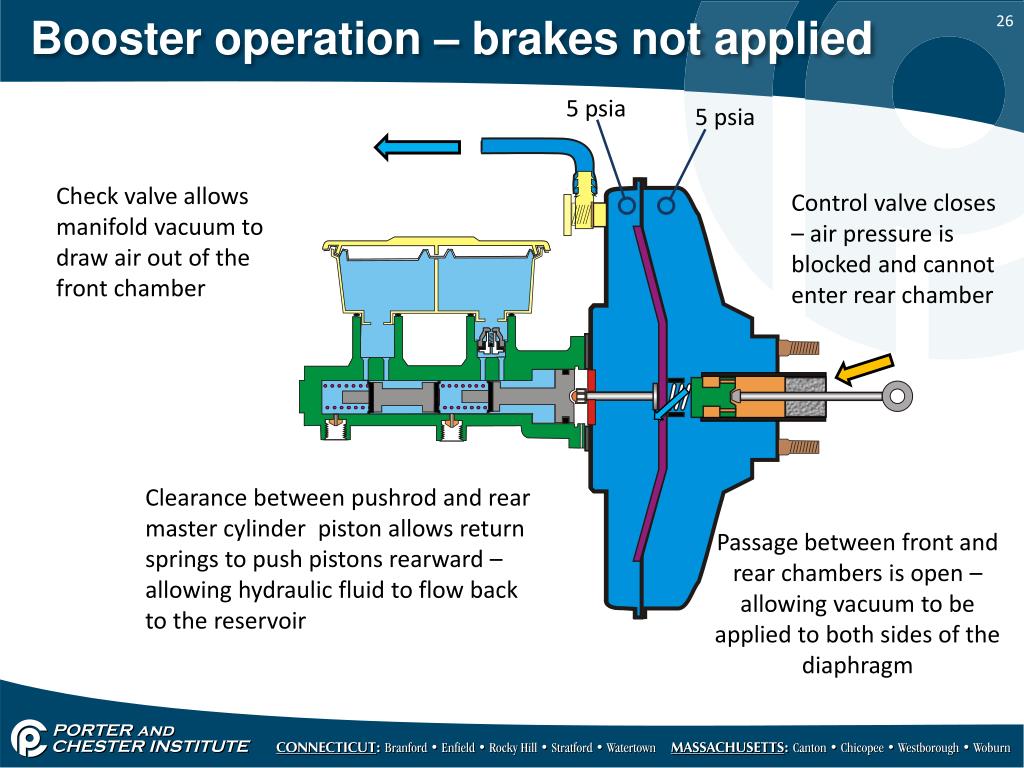 Booster operation – brakes not applied

26

5 psia

5 psia

Check valve allows manifold vacuum to draw air out of the front chamber

Control valve closes – air pressure is blocked and cannot enter rear chamber

Clearance between pushrod and rear master cylinder piston allows return springs to push pistons rearward – allowing hydraulic fluid to flow back to the reservoir

Passage between front and rear chambers is open – allowing vacuum to be applied to both sides of the diaphragm

PORTER AND CHESTER INSTITUTE

CONNECTICUT: Branford • Enfield • Rocky Hill • Stratford • Watertown MASSACHUSETTS: Canton • Chicopee • Westborough • Woburn